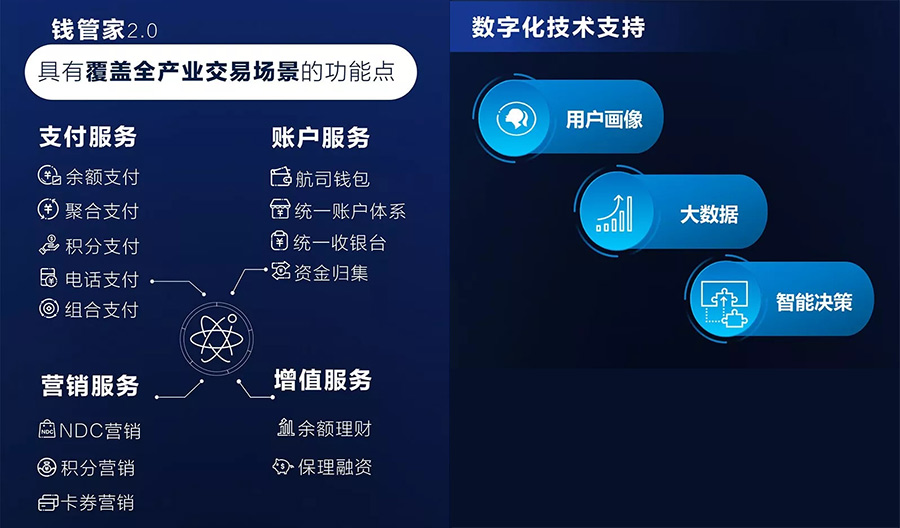 钱管家2.0

具有覆盖全产业交易场景的功能点

支付服务

余额支付

聚合支付

积分支付

电话支付

组合支付

账户服务

航司钱包

统一账户体系

统一收银台

资金归集

营销服务

NDC营销

积分营销

卡券营销

增值服务

余额理财

保理融资

数字化技术支持

用户画像

大数据

智能决策